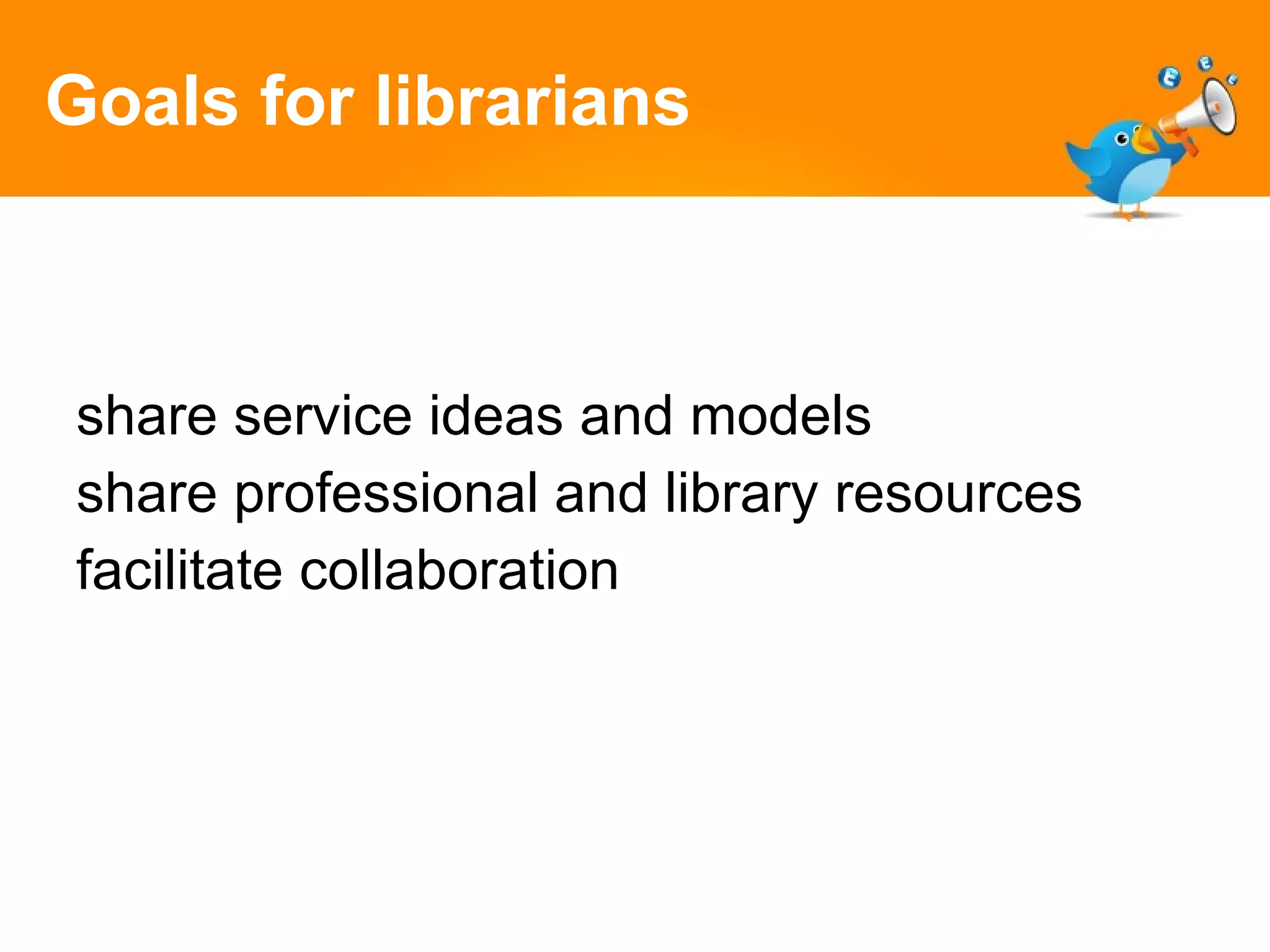 Goals for librarians

share service ideas and models
share professional and library resources
facilitate collaboration